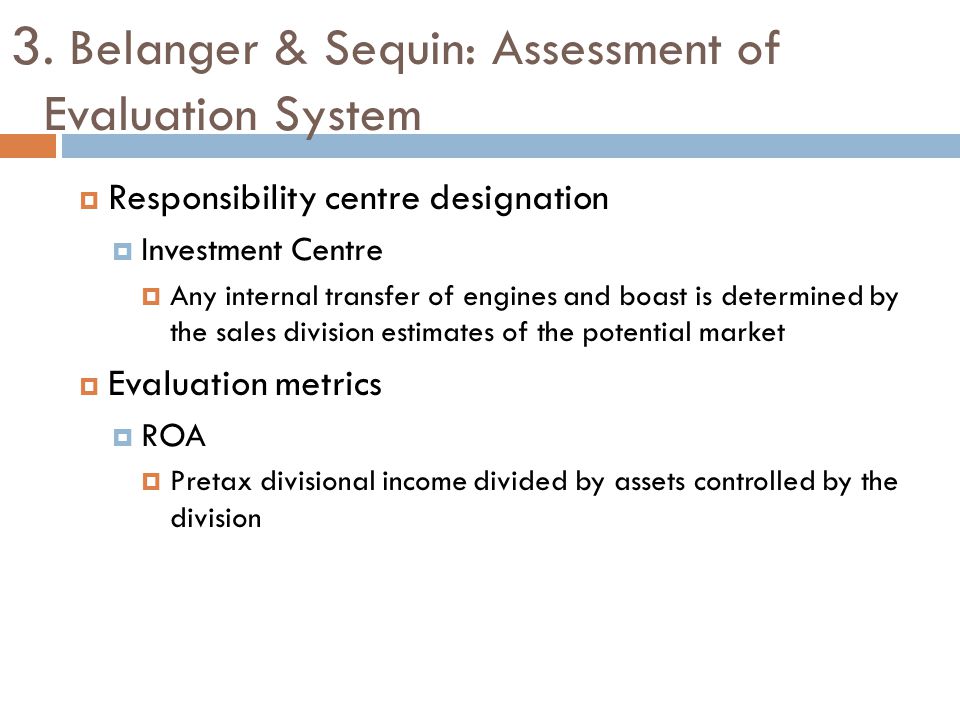 3. Belanger & Sequin: Assessment of Evaluation System

Responsibility centre designation

Investment Centre

Any internal transfer of engines and boast is determined by the sales division estimates of the potential market

Evaluation metrics

ROA

Pretax divisional income divided by assets controlled by the division